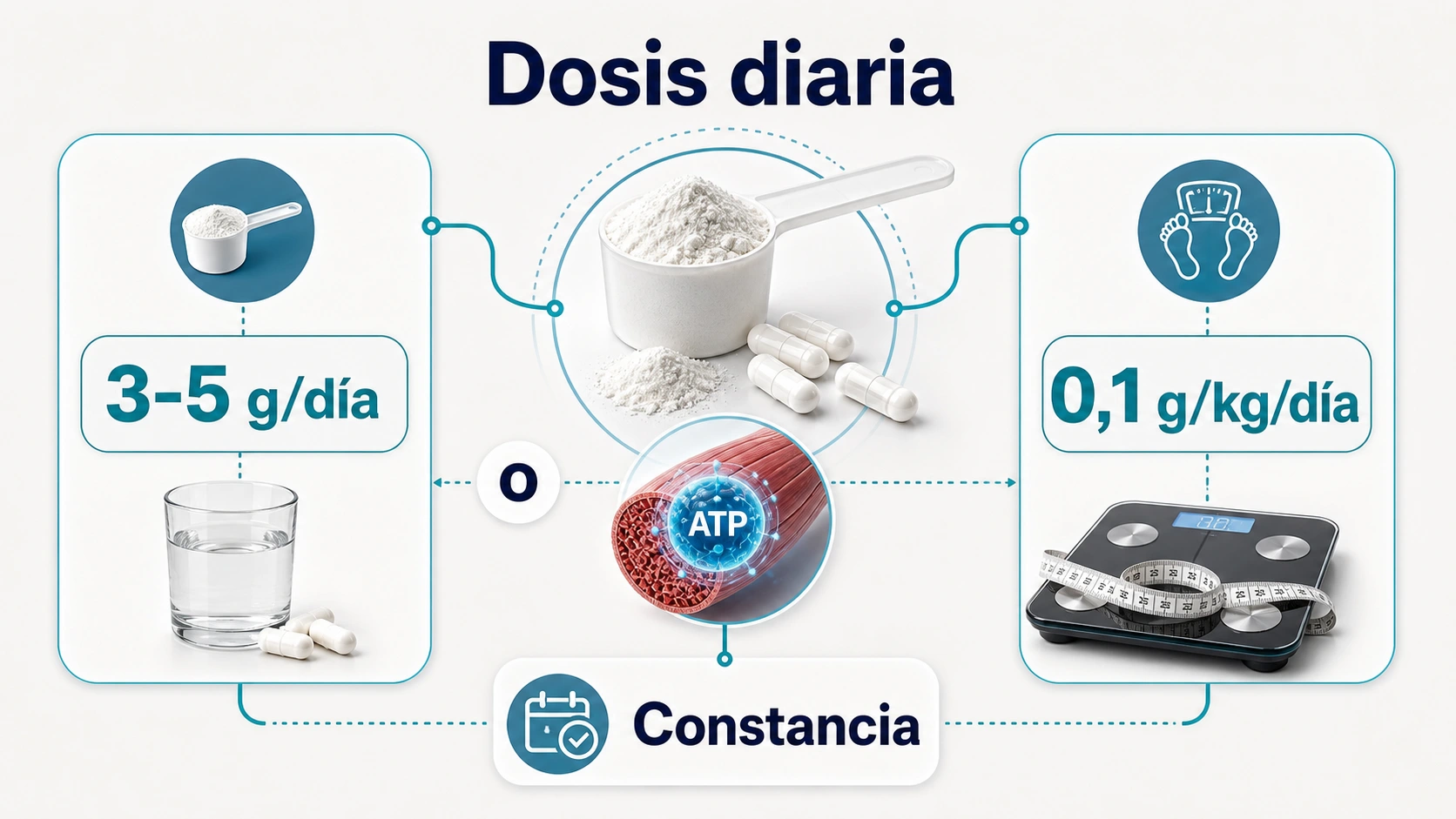 Dosis diaria

3-5 g/día

o

ATP

0,1 g/kg/día

Constancia